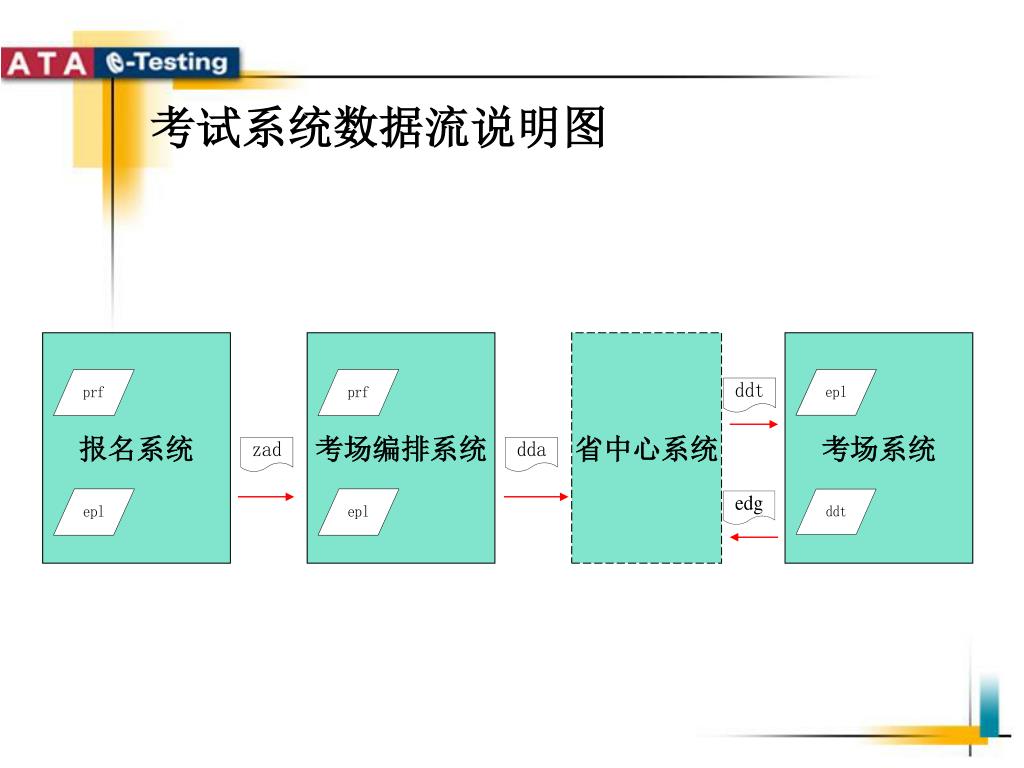 ATA e-Testing

考试系统数据流说明图

prf

报名系统

epl

zad

prf

考场编排系统

epl

dda

省中心系统

ddt

edg

epl

考场系统

ddt